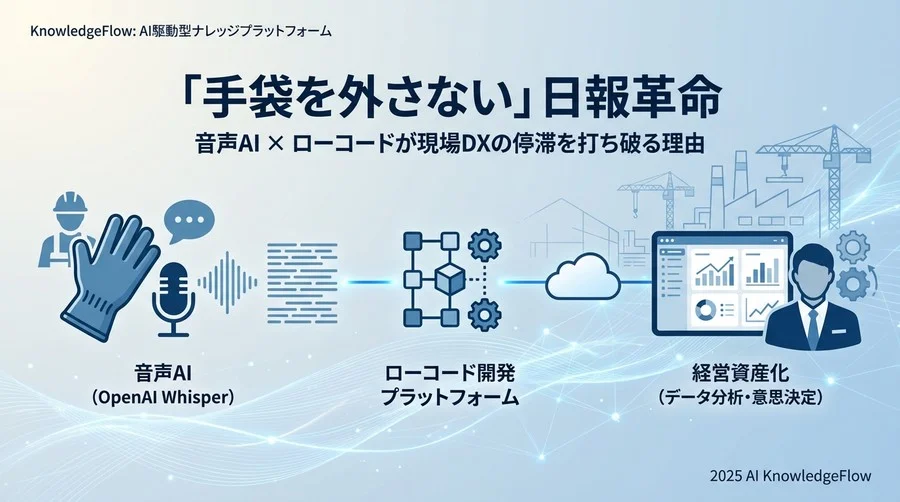 KnowledgeFlow: AI駆動型ナレッジプラットフォーム

「手袋を外さない」日報革命

音声AI × ローコードが現場DXの停滞を打ち破る理由

音声AI
(OpenAI Whisper)

ローコード開発
プラットフォーム

経営資産化
(データ分析・意思決定)

2025 AI KnowledgeFlow